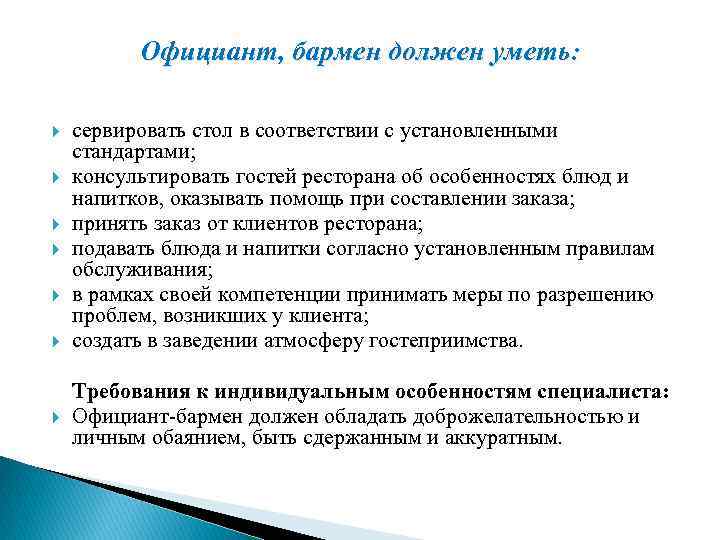 Официант, бармен должен уметь:

сервировать стол в соответствии с установленными стандартами;
консультировать гостей ресторана об особенностях блюд и напитков, оказывать помощь при составлении заказа;
принять заказ от клиентов ресторана;
подавать блюда и напитки согласно установленным правилам обслуживания;
в рамках своей компетенции принимать меры по разрешению проблем, возникших у клиента;
создать в заведении атмосферу гостеприимства.

Требования к индивидуальным особенностям специалиста:
Официант-бармен должен обладать доброжелательностью и личным обаянием, быть сдержанным и аккуратным.